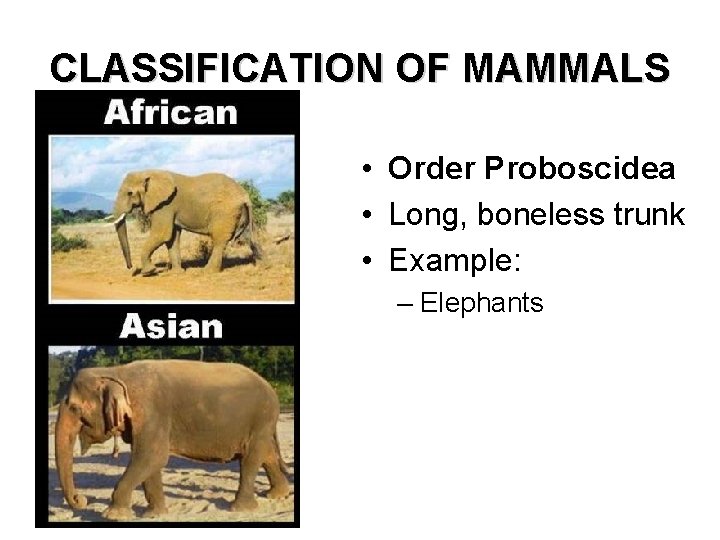 CLASSIFICATION OF MAMMALS

African

Asian

• Order Proboscidea
• Long, boneless trunk
• Example:
– Elephants